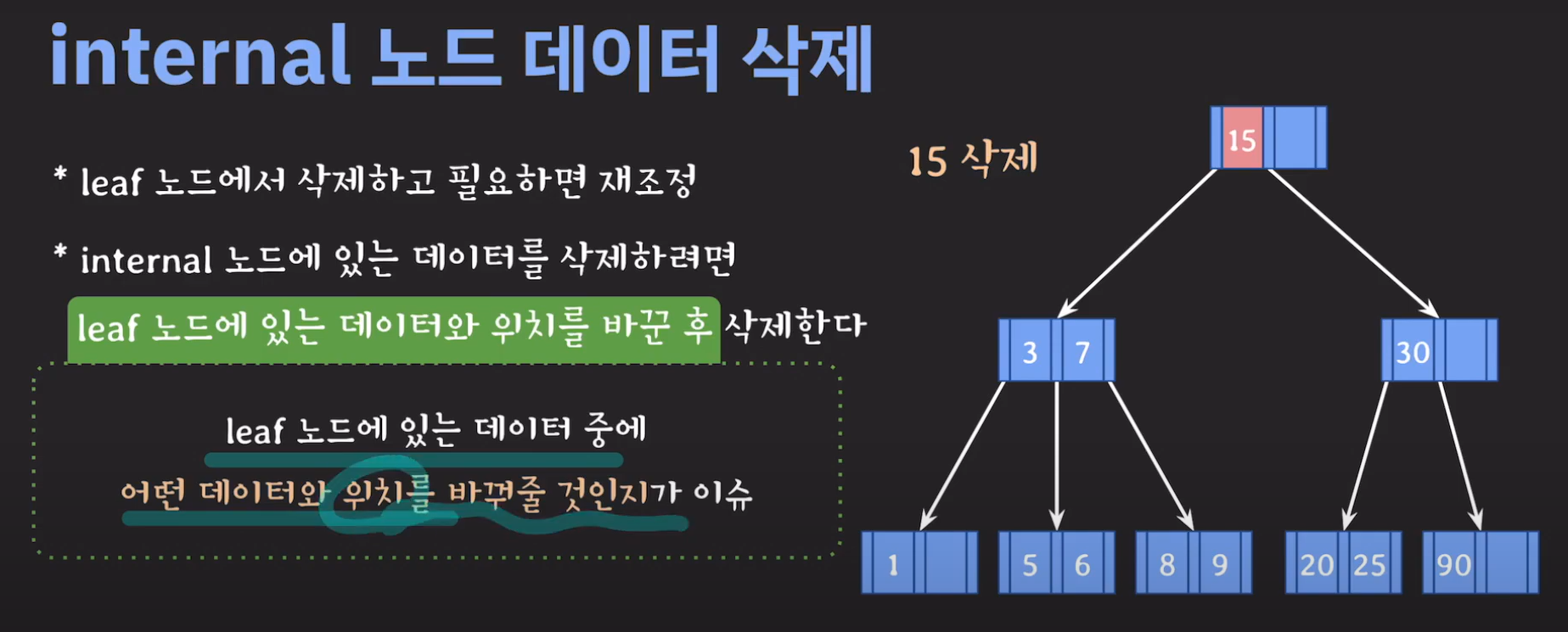 internal 노드 데이터 삭제

* leaf 노드에서 삭제하고 필요하면 재조정

* internal 노드에 있는 데이터를 삭제하려면 leaf 노드에 있는 데이터와 위치를 바꾼 후 삭제한다

leaf 노드에 있는 데이터 중에
어떤 데이터와 위치를 바꿔줄 것인지가 이슈

15 삭제

15

3 7

30

1

5 6

8 9

20 25

90